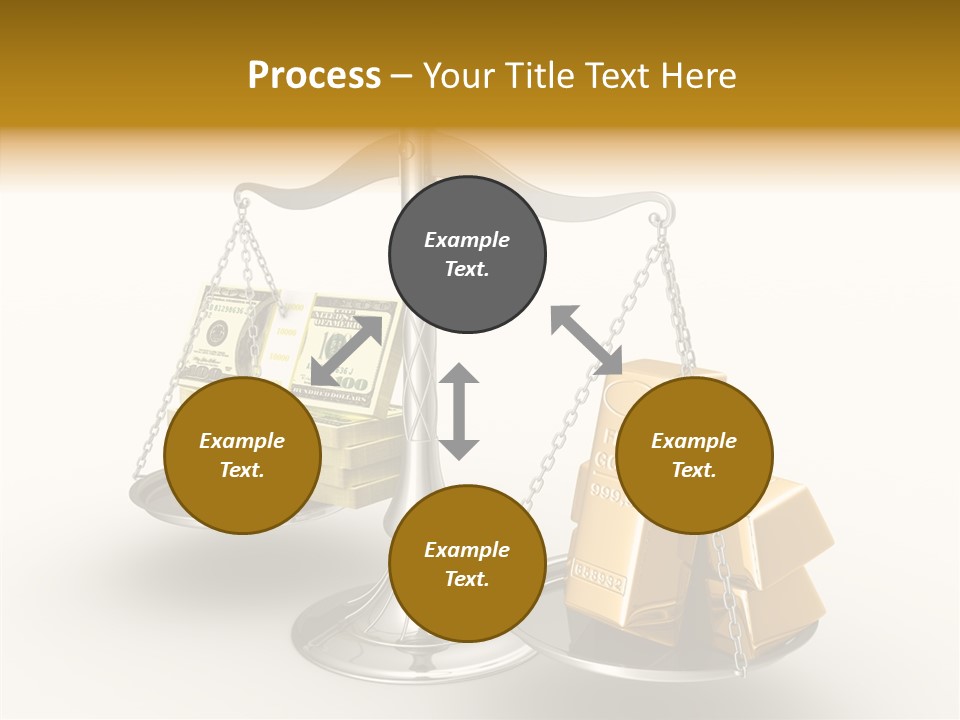 Process – Your Title Text Here

Example Text.

Example Text.

Example Text.

Example Text.